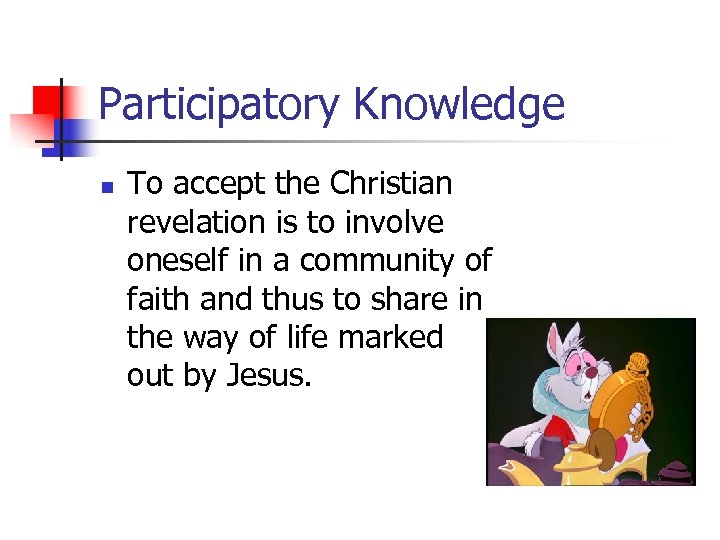 Participatory Knowledge

To accept the Christian revelation is to involve oneself in a community of faith and thus to share in the way of life marked out by Jesus.